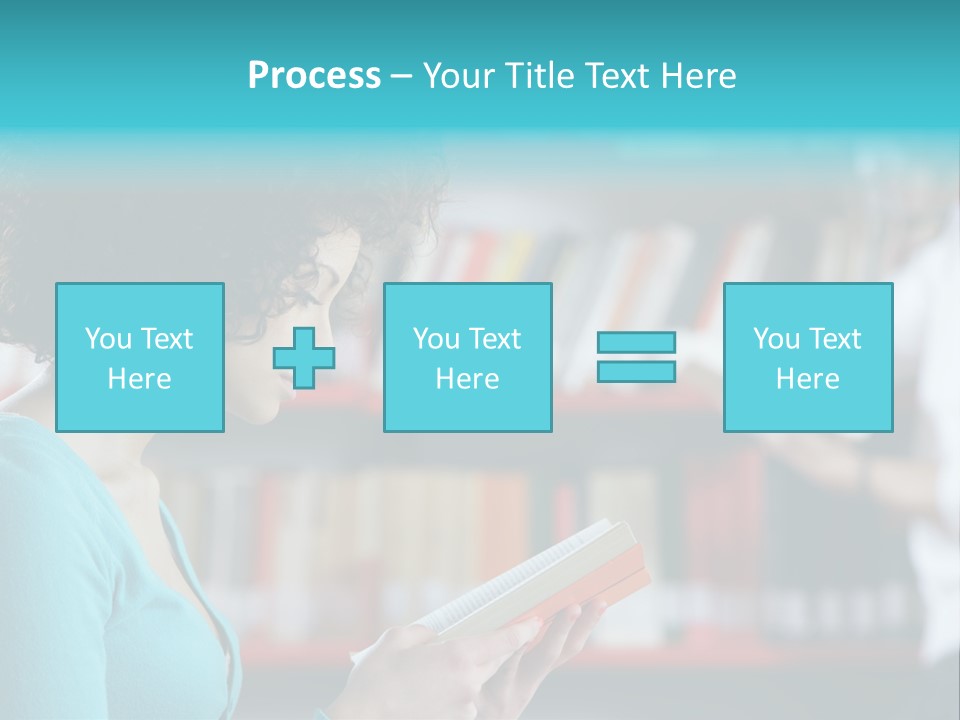 Process – Your Title Text Here

You Text Here

You Text Here

You Text Here